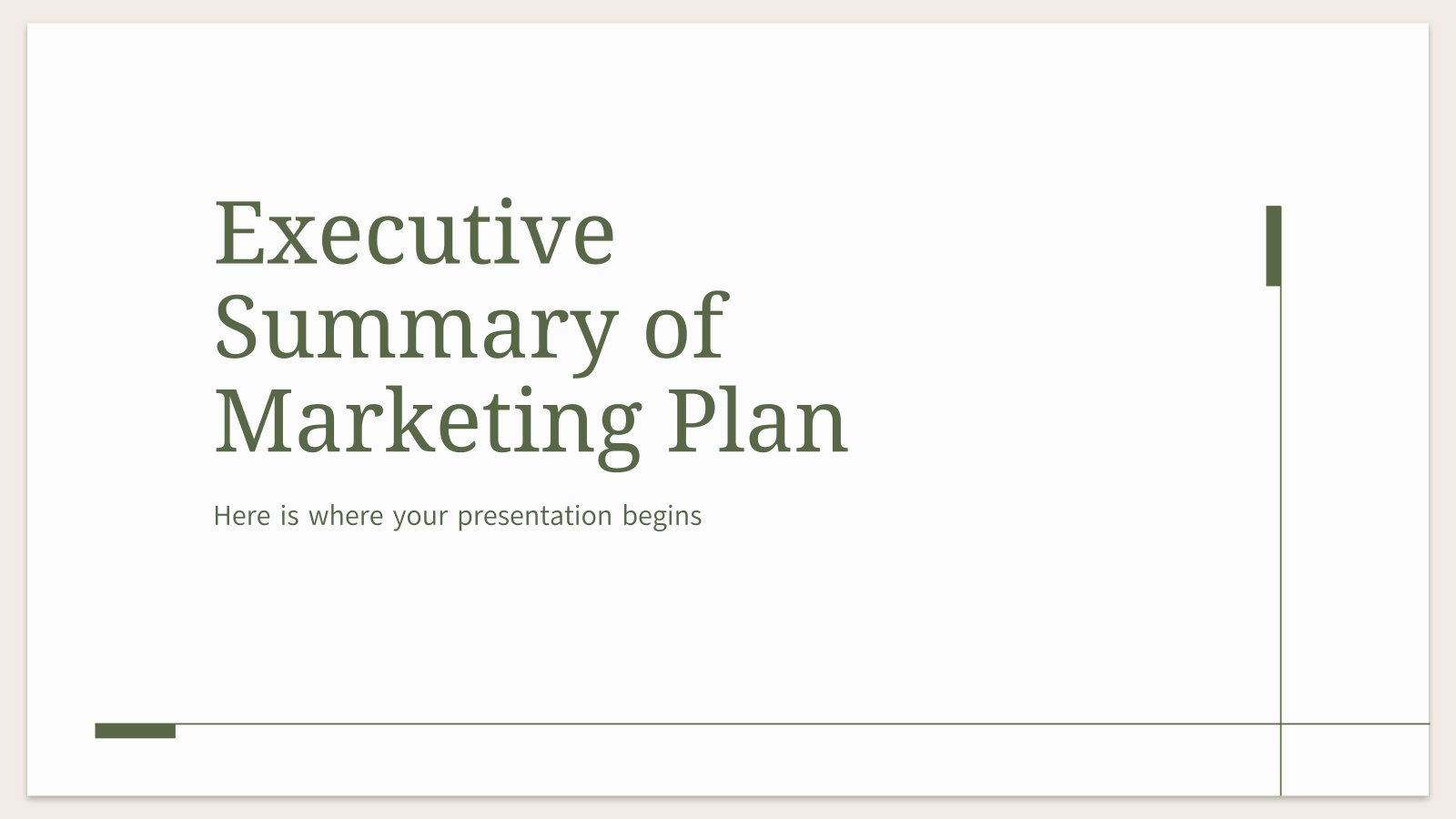 Executive Summary of Marketing Plan

Here is where your presentation begins